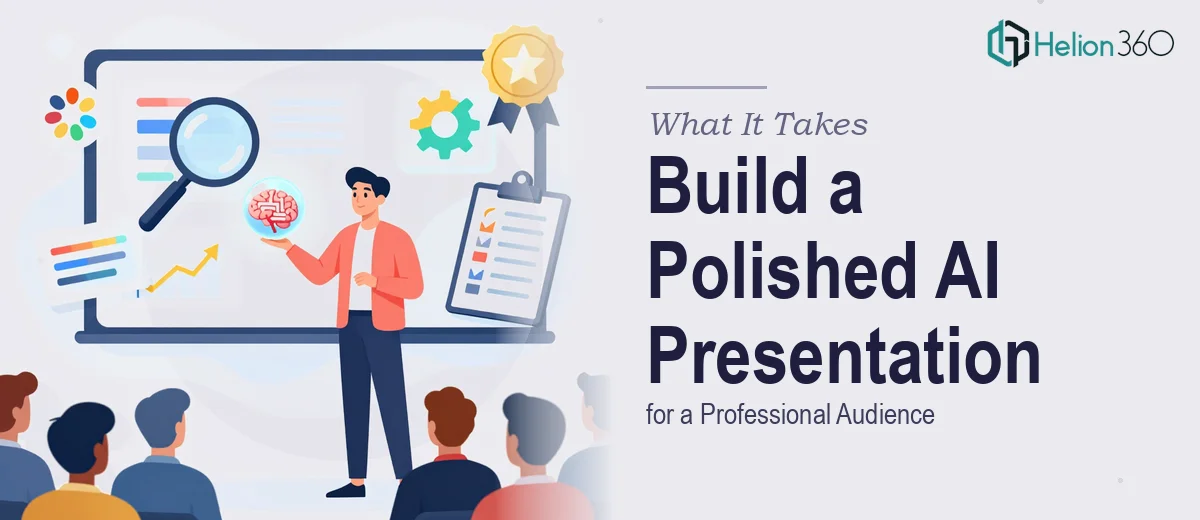 Helion360

What It Takes

Build a Polished AI Presentation

for a Professional Audience